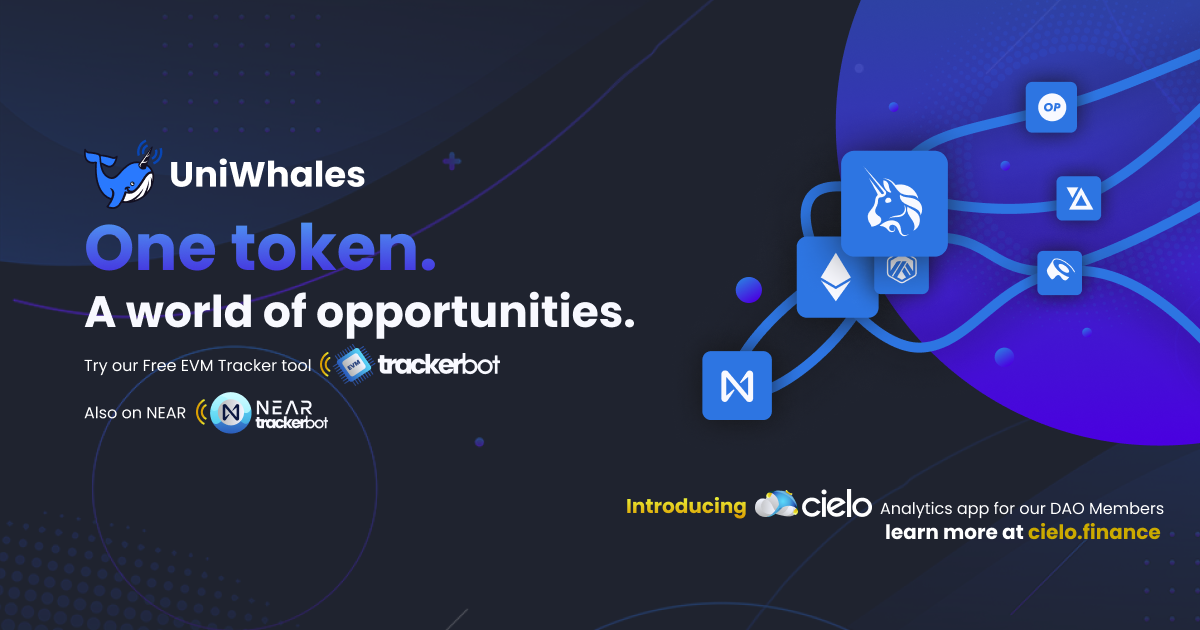 UniWhales

One token.
A world of opportunities.

Try our Free EVM Tracker tool EVM trackerbot

Also on NEAR NEAR trackerbot

OP

Introducing cielo Analytics app for our DAO Members
learn more at cielo.finance